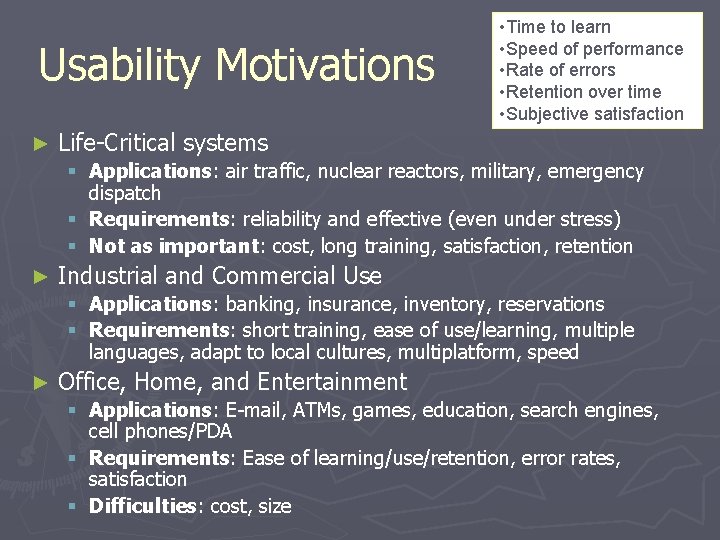 Usability Motivations

•Time to learn
•Speed of performance
•Rate of errors
•Retention over time
•Subjective satisfaction

► Life-Critical systems
▪ Applications: air traffic, nuclear reactors, military, emergency dispatch
▪ Requirements: reliability and effective (even under stress)
▪ Not as important: cost, long training, satisfaction, retention
► Industrial and Commercial Use
▪ Applications: banking, insurance, inventory, reservations
▪ Requirements: short training, ease of use/learning, multiple languages, adapt to local cultures, multiplatform, speed
► Office, Home, and Entertainment
▪ Applications: E-mail, ATMs, games, education, search engines, cell phones/PDA
▪ Requirements: Ease of learning/use/retention, error rates, satisfaction
▪ Difficulties: cost, size